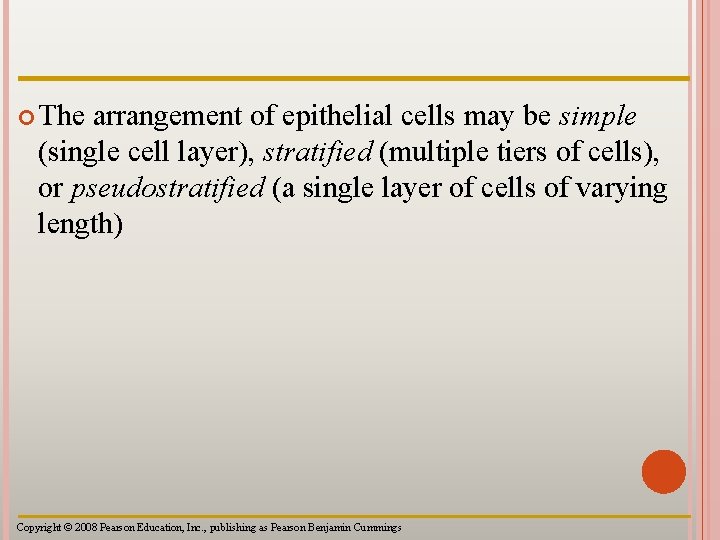 The arrangement of epithelial cells may be simple (single cell layer), stratified (multiple tiers of cells), or pseudostratified (a single layer of cells of varying length)

Copyright © 2008 Pearson Education, Inc., publishing as Pearson Benjamin Cummings